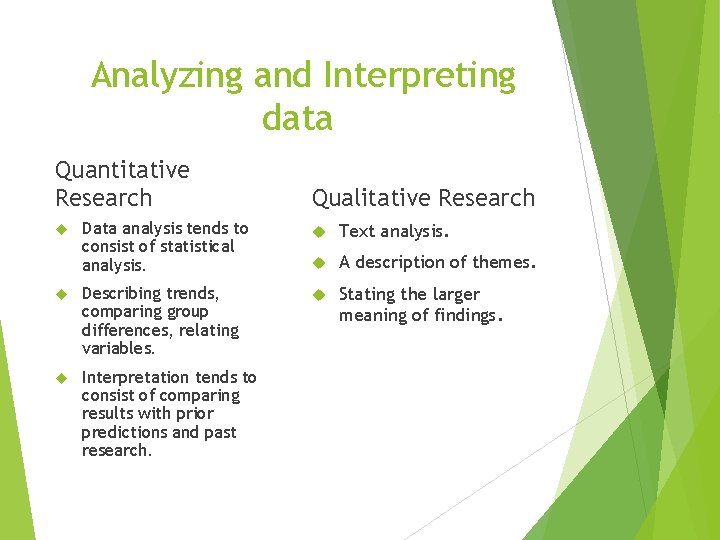 Analyzing and Interpreting data

Quantitative Research

Data analysis tends to consist of statistical analysis.

Describing trends, comparing group differences, relating variables.

Interpretation tends to consist of comparing results with prior predictions and past research.

Qualitative Research

Text analysis.

A description of themes.

Stating the larger meaning of findings.